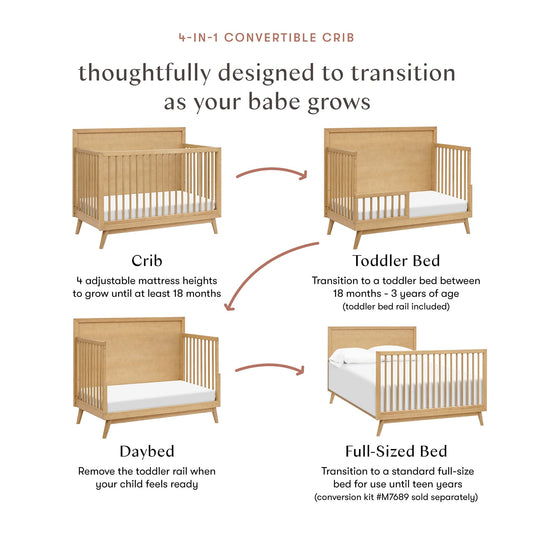 4-IN-1 CONVERTIBLE CRIB

thoughtfully designed to transition as your babe grows

Crib

4 adjustable mattress heights to grow until at least 18 months

Toddler Bed

Transition to a toddler bed between 18 months - 3 years of age (toddler bed rail included)

Daybed

Remove the toddler rail when your child feels ready

Full-Sized Bed

Transition to a standard full-size bed for use until teen years (conversion kit #M7689 sold separately)